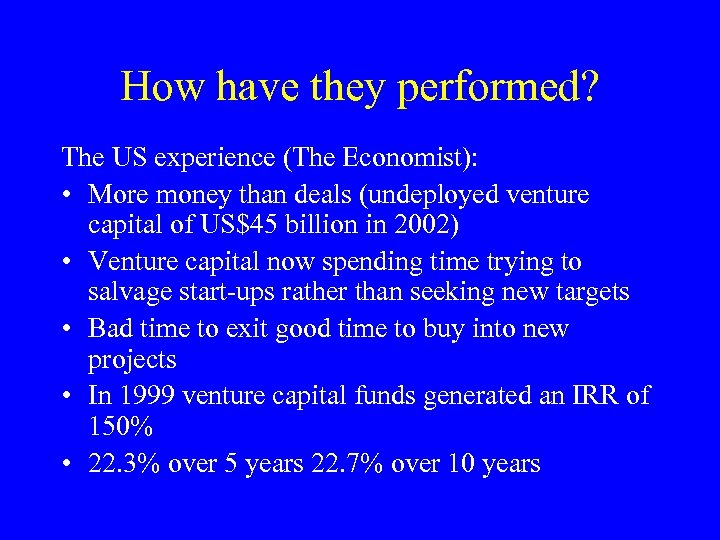 How have they performed?

The US experience (The Economist):

• More money than deals (undeployed venture capital of US$45 billion in 2002)

• Venture capital now spending time trying to salvage start-ups rather than seeking new targets

• Bad time to exit good time to buy into new projects

• In 1999 venture capital funds generated an IRR of 150%

• 22.3% over 5 years 22.7% over 10 years